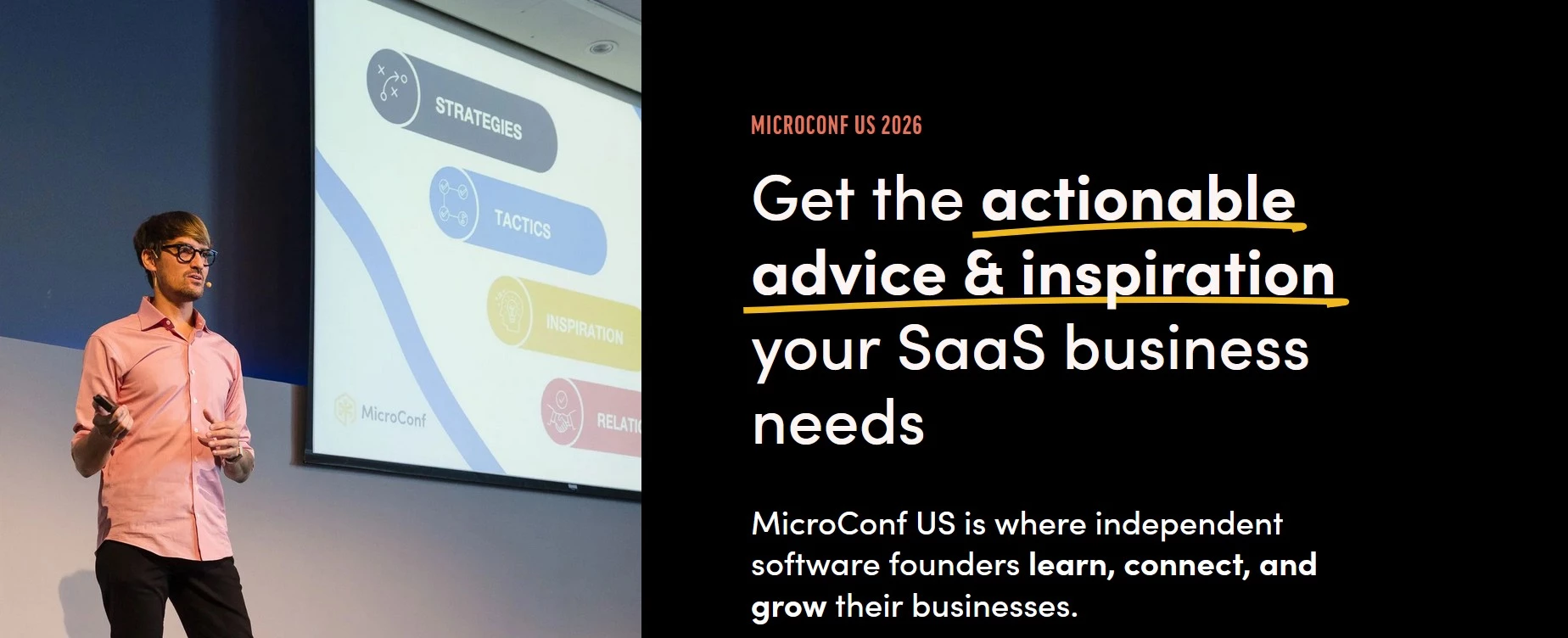 STRATEGIES

TACTICS

INSPIRATION

RELATI

MicroConf

MICROCONF US 2026

Get the actionable advice & inspiration your SaaS business needs

MicroConf US is where independent software founders learn, connect, and grow their businesses.